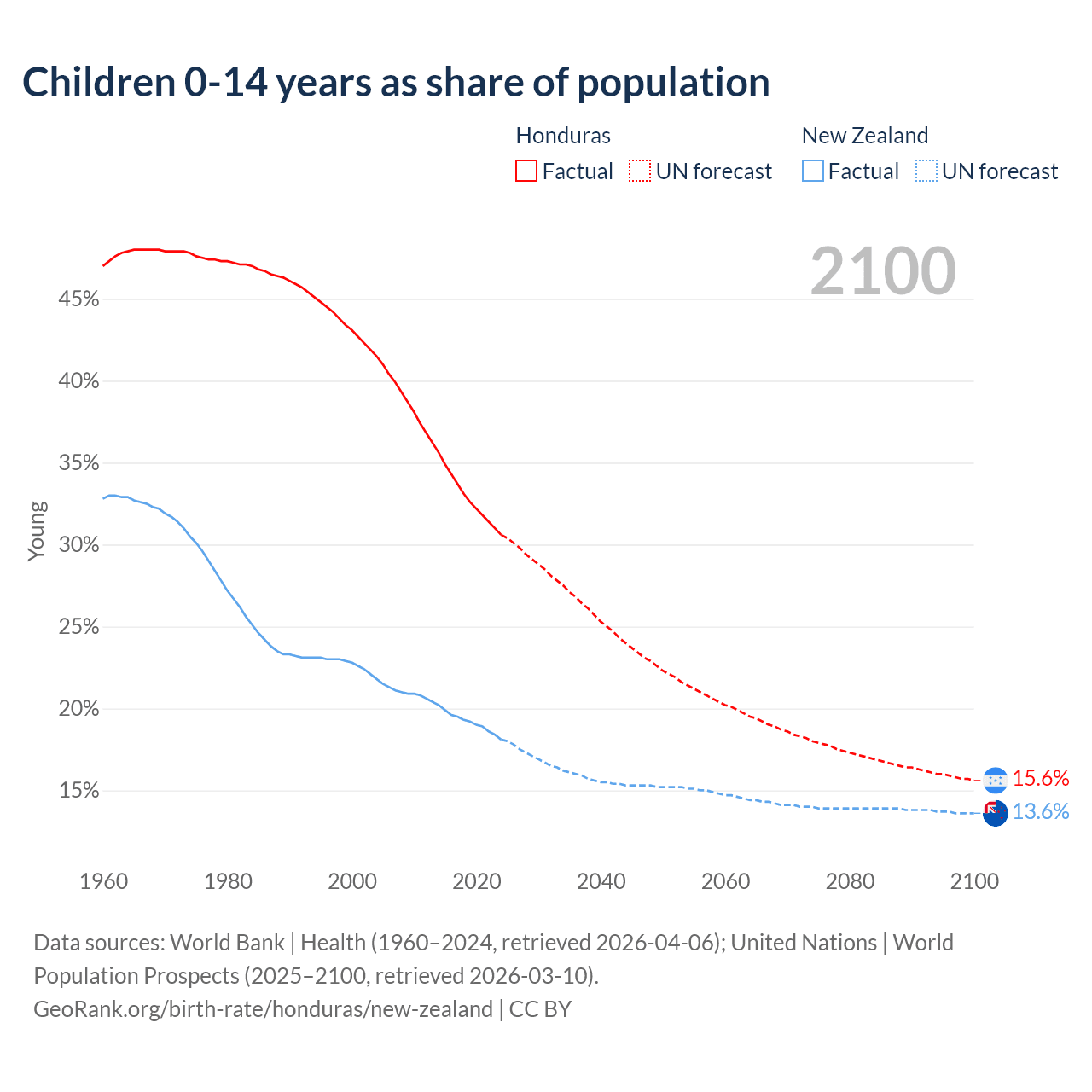 Children 0-14 years as share of population

Honduras
Factual UN forecast

New Zealand
Factual UN forecast

2100

Young

45%
40%
35%
30%
25%
20%
15%

15.6%
13.6%

1960 1980 2000 2020 2040 2060 2080 2100

Data sources: World Bank | Health (1960–2024, retrieved 2026-04-06); United Nations | World Population Prospects (2025–2100, retrieved 2026-03-10).
GeoRank.org/birth-rate/honduras/new-zealand | CC BY